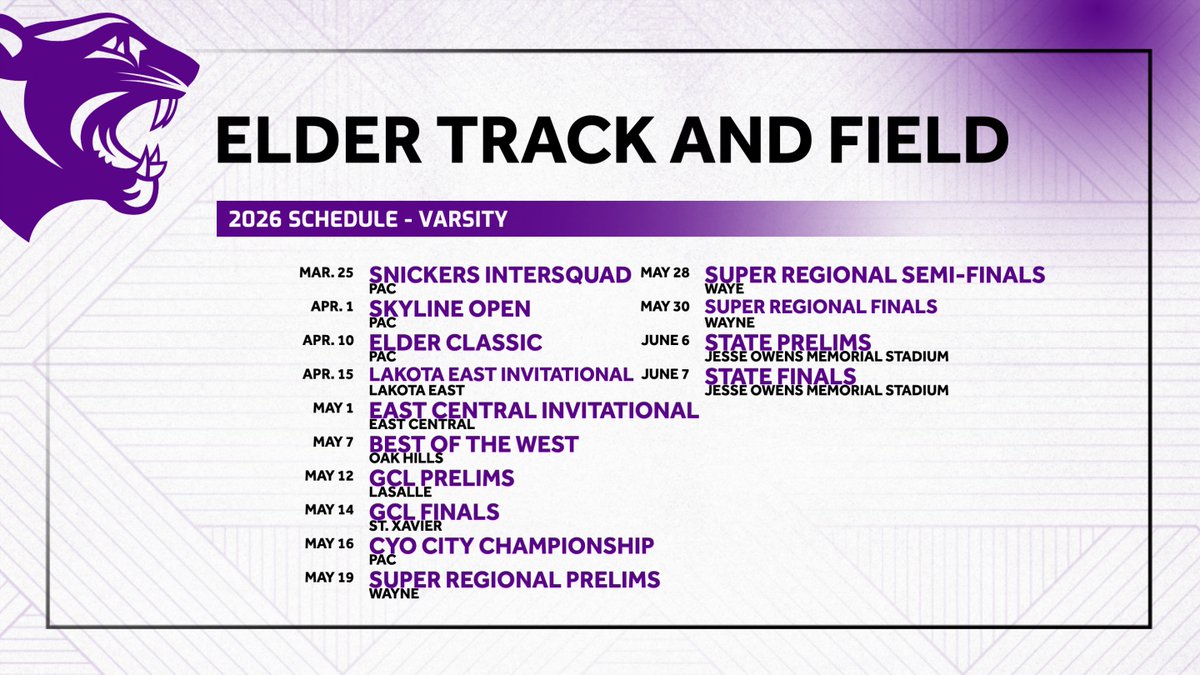 ELDER TRACK AND FIELD

2026 SCHEDULE - VARSITY

MAR. 25 SNICKERS INTERSQUAD
PAC

APR. 1 SKYLINE OPEN
PAC

APR. 10 ELDER CLASSIC
PAC

APR. 15 LAKOTA EAST INVITATIONAL
LAKOTA EAST

MAY 1 EAST CENTRAL INVITATIONAL
EAST CENTRAL

MAY 7 BEST OF THE WEST
OAK HILLS

MAY 12 GCL PRELIMS
LASALLE

MAY 14 GCL FINALS
ST. XAVIER

MAY 16 CYO CITY CHAMPIONSHIP
PAC

MAY 19 SUPER REGIONAL PRELIMS
WAYNE

MAY 28 SUPER REGIONAL SEMI-FINALS
WAYE

MAY 30 SUPER REGIONAL FINALS
WAYNE

JUNE 6 STATE PRELIMS
JESSE OWENS MEMORIAL STADIUM

JUNE 7 STATE FINALS
JESSE OWENS MEMORIAL STADIUM